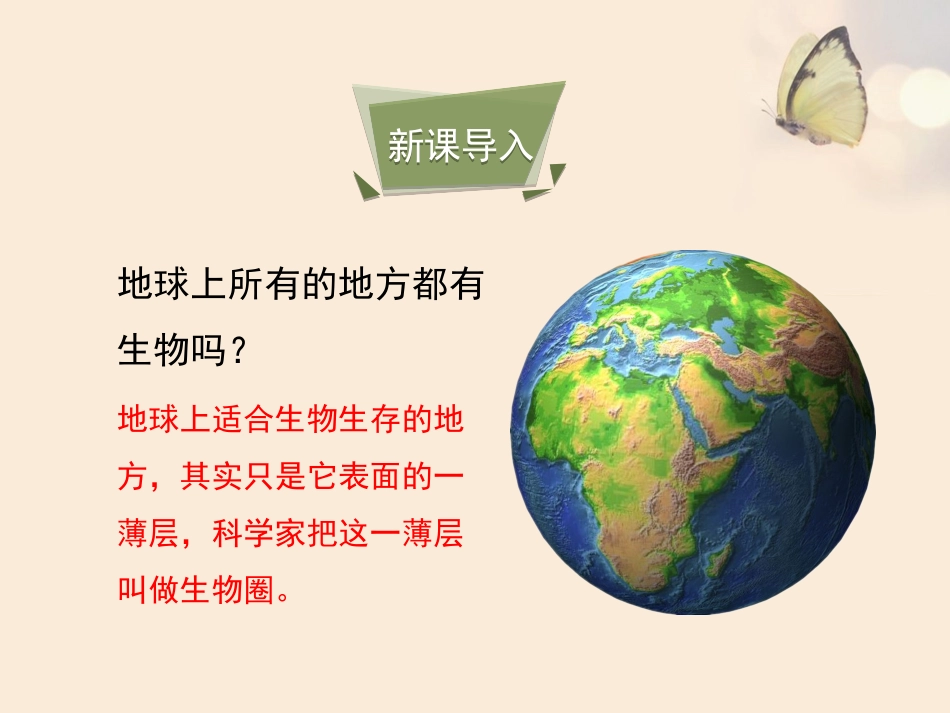 新课导入

地球上所有的地方都有生物吗？

地球上适合生物生存的地方，其实只是它表面的一薄层，科学家把这一薄层叫做生物圈。